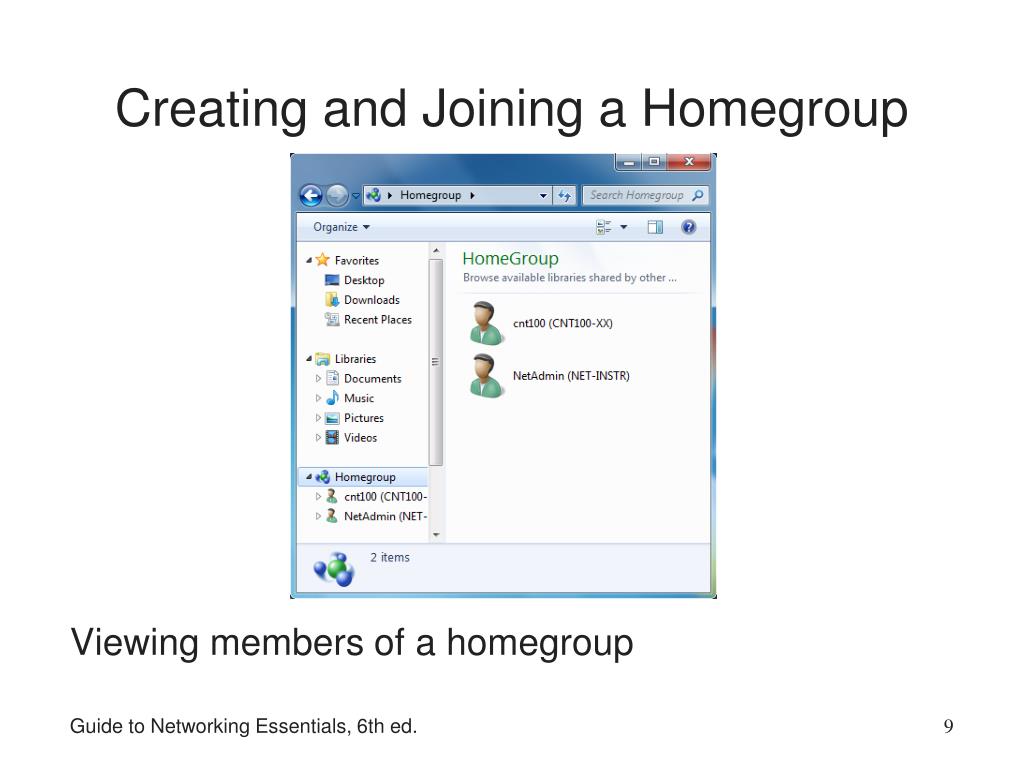 Creating and Joining a Homegroup

Homegroup

Search Homegroup

Organize

Favorites
Desktop
Downloads
Recent Places

Libraries
Documents
Music
Pictures
Videos

Homegroup
cnt100 (CNT100-
NetAdmin (NET-

HomeGroup
Browse available libraries shared by other ...

cnt100 (CNT100-XX)

NetAdmin (NET-INSTR)

2 items

Viewing members of a homegroup

Guide to Networking Essentials, 6th ed.

9